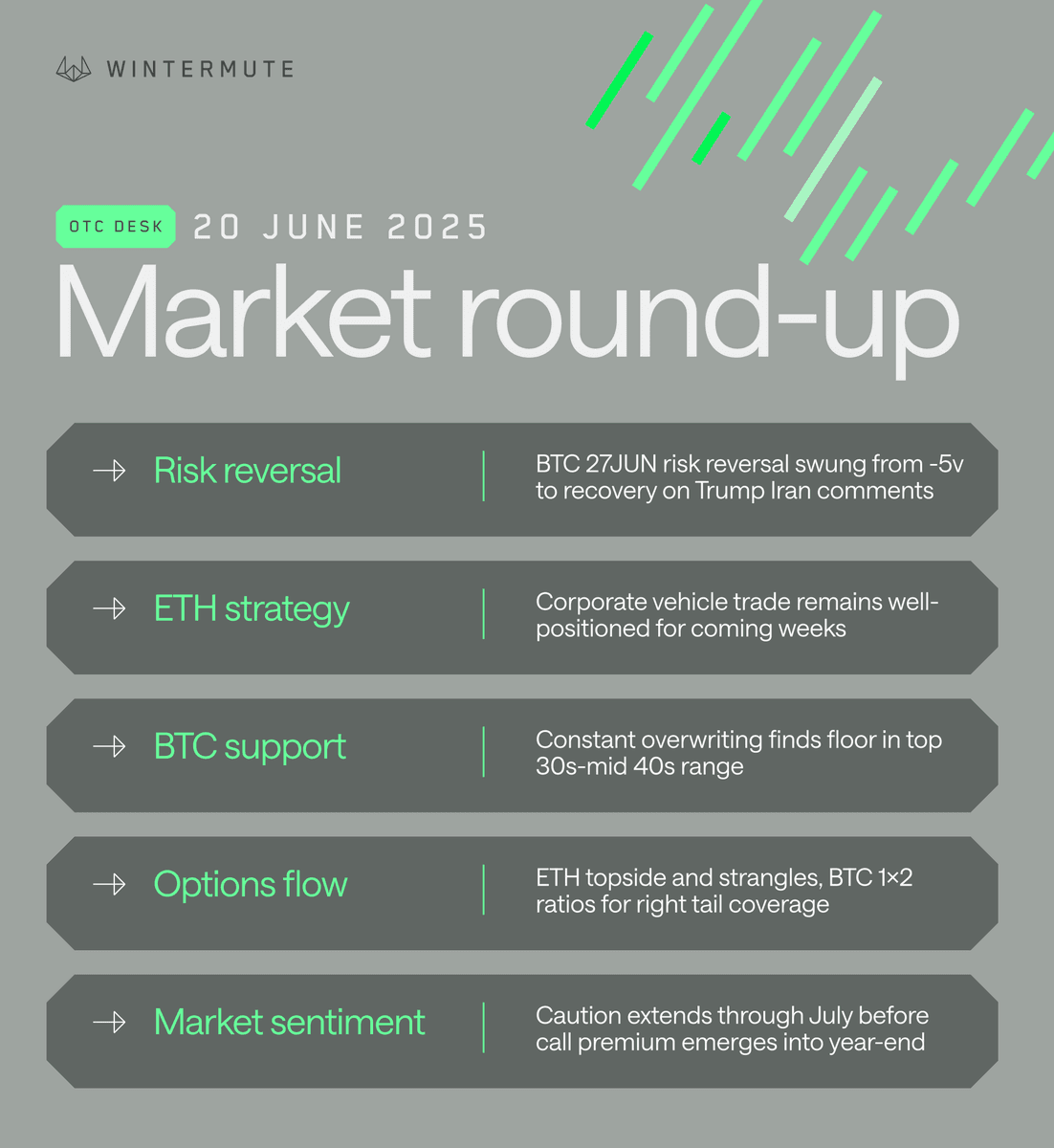 WINTERMUTE

OTC DESK 20 JUNE 2025

Market round-up

Risk reversal
BTC 27JUN risk reversal swung from -5v to recovery on Trump Iran comments

ETH strategy
Corporate vehicle trade remains well-positioned for coming weeks

BTC support
Constant overwriting finds floor in top 30s-mid 40s range

Options flow
ETH topside and strangles, BTC 1×2 ratios for right tail coverage

Market sentiment
Caution extends through July before call premium emerges into year-end